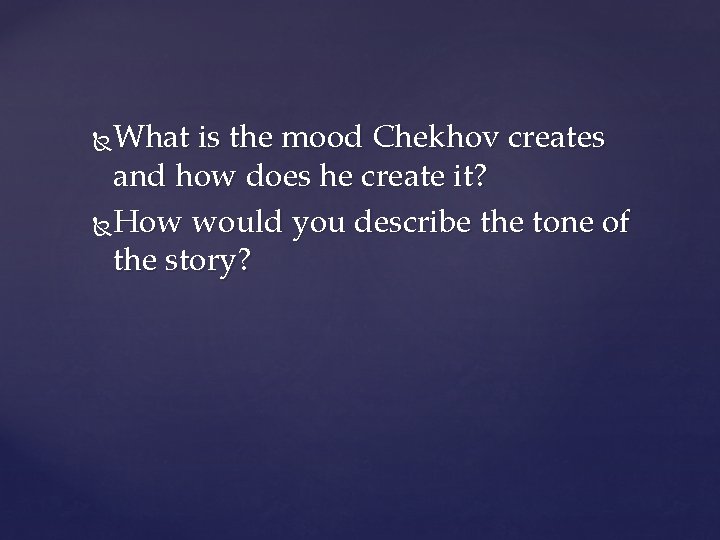 What is the mood Chekhov creates and how does he create it?

How would you describe the tone of the story?